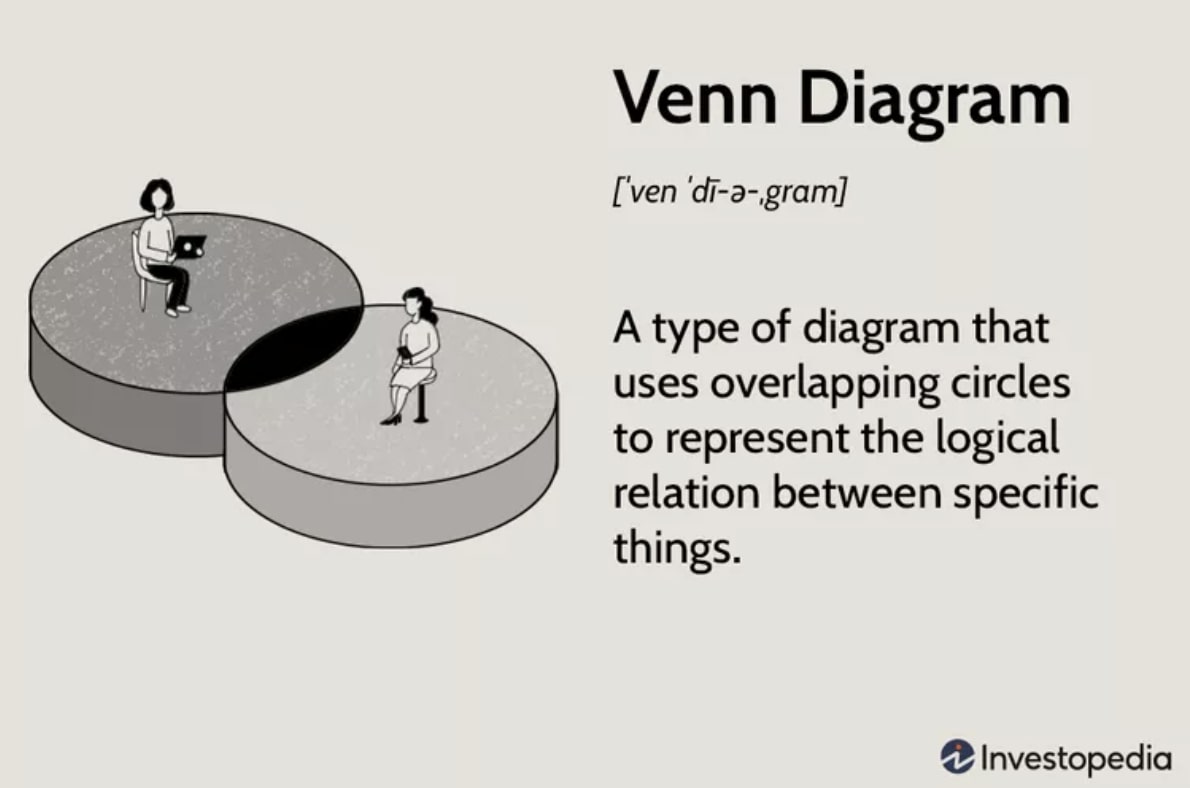 Venn Diagram

[ˈven ˈdī-ə-ˌgram]

A type of diagram that uses overlapping circles to represent the logical relation between specific things.

Investopedia